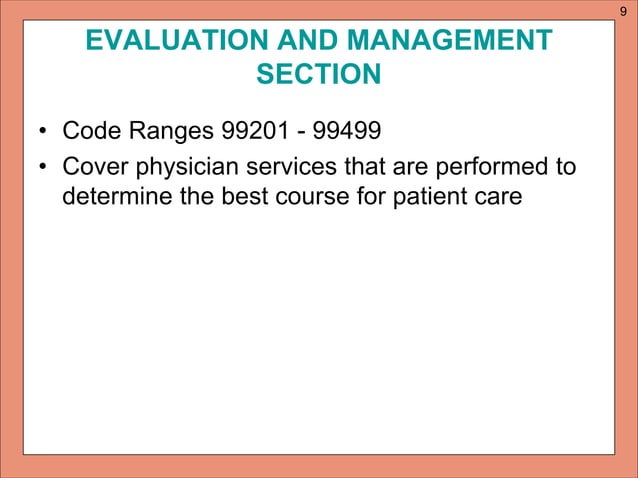 9

EVALUATION AND MANAGEMENT SECTION

• Code Ranges 99201 - 99499
• Cover physician services that are performed to determine the best course for patient care